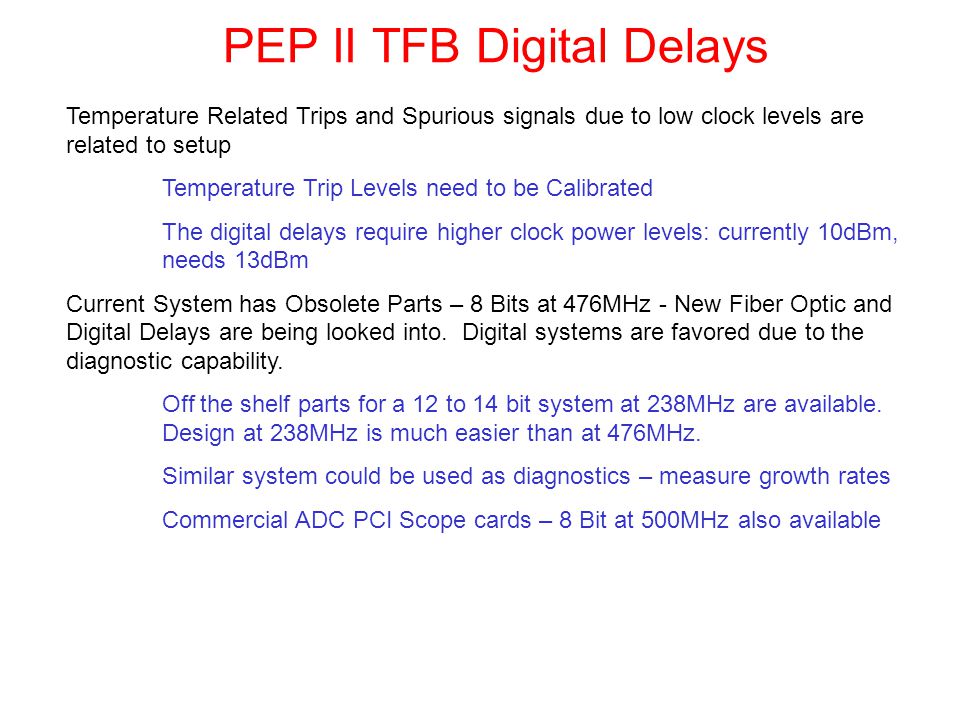 PEP II TFB Digital Delays

Temperature Related Trips and Spurious signals due to low clock levels are related to setup

Temperature Trip Levels need to be Calibrated

The digital delays require higher clock power levels: currently 10dBm, needs 13dBm

Current System has Obsolete Parts – 8 Bits at 476MHz - New Fiber Optic and Digital Delays are being looked into. Digital systems are favored due to the diagnostic capability.

Off the shelf parts for a 12 to 14 bit system at 238MHz are available. Design at 238MHz is much easier than at 476MHz.

Similar system could be used as diagnostics – measure growth rates

Commercial ADC PCI Scope cards – 8 Bit at 500MHz also available